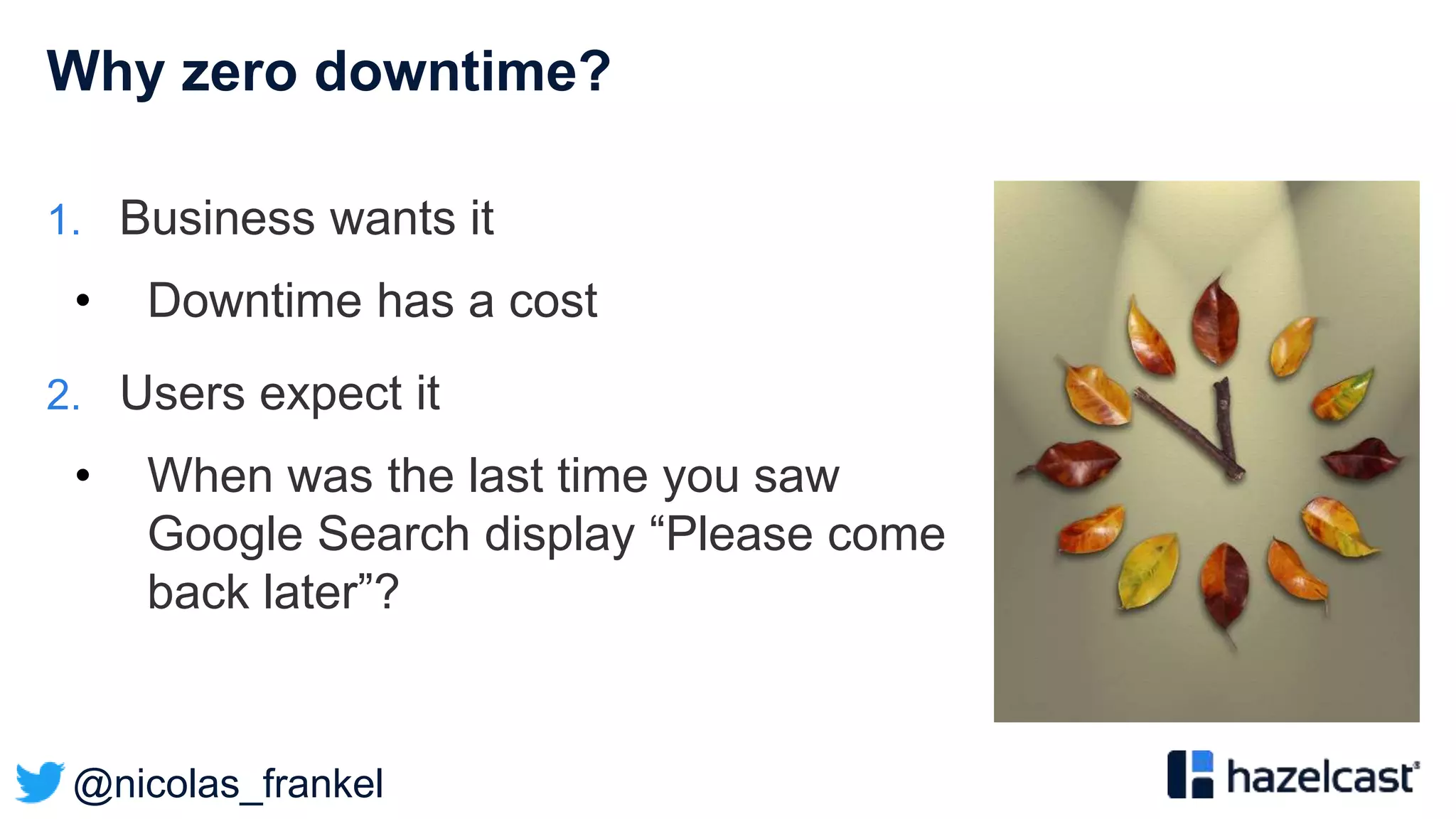 Why zero downtime?

1. Business wants it

• Downtime has a cost

2. Users expect it

• When was the last time you saw Google Search display “Please come back later”?

@nicolas_frankel

hazelcast